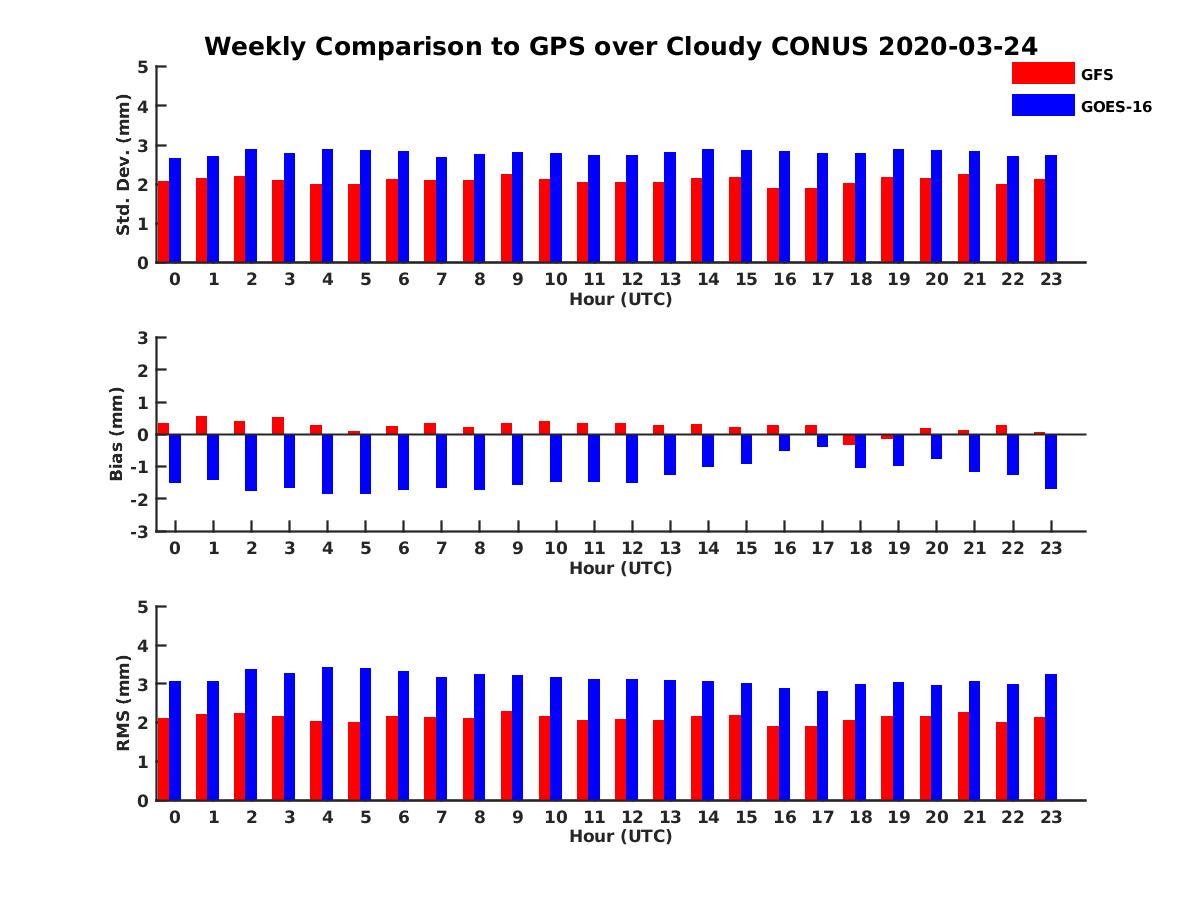 Weekly Comparison to GPS over Cloudy CONUS 2020-03-24

GFS
GOES-16

Std. Dev. (mm)
5
4
3
2
1
0
0 1 2 3 4 5 6 7 8 9 10 11 12 13 14 15 16 17 18 19 20 21 22 23
Hour (UTC)

Bias (mm)
3
2
1
0
-1
-2
-3
0 1 2 3 4 5 6 7 8 9 10 11 12 13 14 15 16 17 18 19 20 21 22 23
Hour (UTC)

RMS (mm)
5
4
3
2
1
0
0 1 2 3 4 5 6 7 8 9 10 11 12 13 14 15 16 17 18 19 20 21 22 23
Hour (UTC)